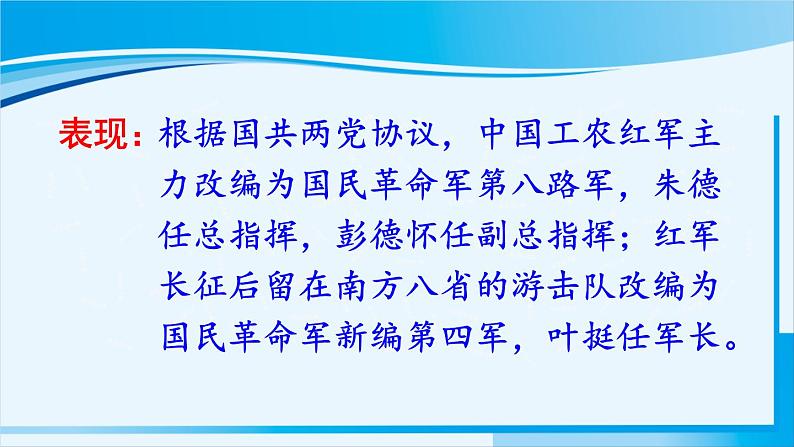 表现：根据国共两党协议，中国工农红军主力改编为国民革命军第八路军，朱德任总指挥，彭德怀任副总指挥；红军长征后留在南方八省的游击队改编为国民革命军新编第四军，叶挺任军长。